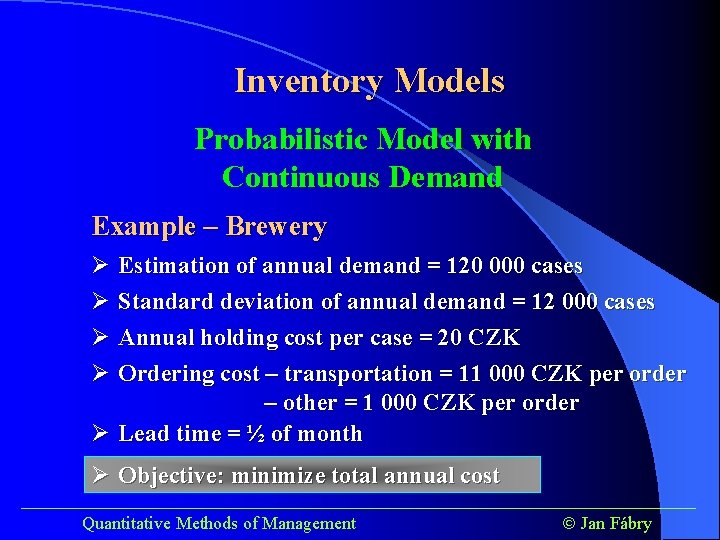 Inventory Models

Probabilistic Model with Continuous Demand

Example – Brewery

➢ Estimation of annual demand = 120 000 cases

➢ Standard deviation of annual demand = 12 000 cases

➢ Annual holding cost per case = 20 CZK

➢ Ordering cost – transportation = 11 000 CZK per order
– other = 1 000 CZK per order

➢ Lead time = ½ of month

➢ Objective: minimize total annual cost

Quantitative Methods of Management

© Jan Fábry